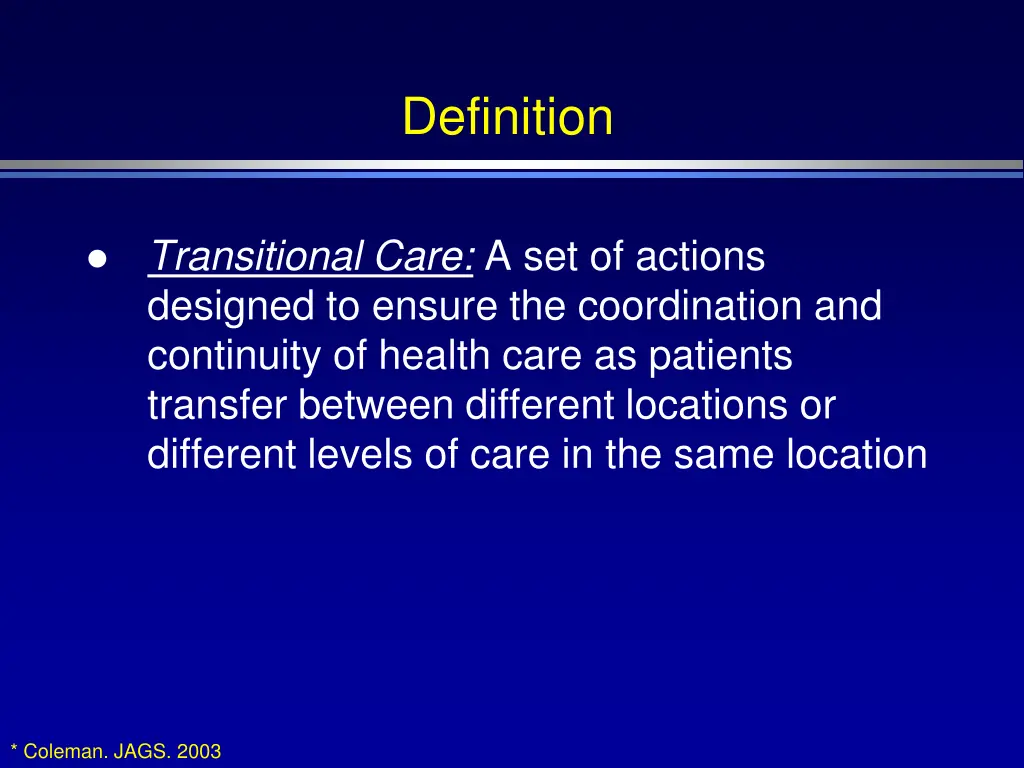 Definition

● Transitional Care: A set of actions designed to ensure the coordination and continuity of health care as patients transfer between different locations or different levels of care in the same location

* Coleman. JAGS. 2003